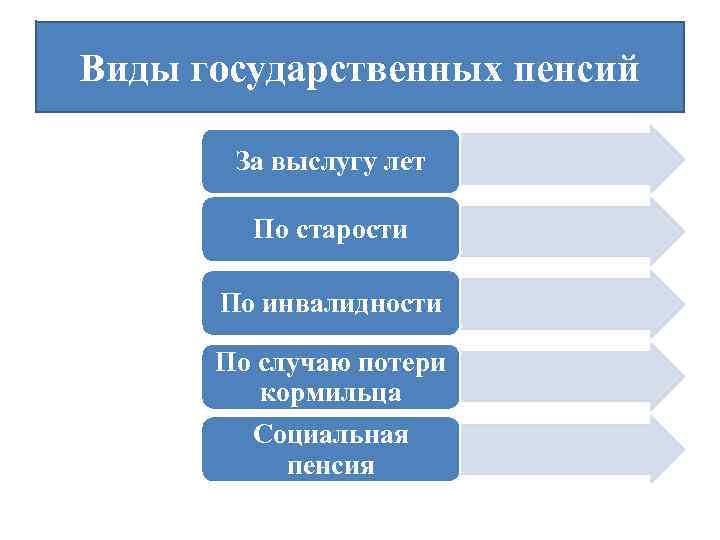 Виды государственных пенсий

За выслугу лет

По старости

По инвалидности

По случаю потери кормильца

Социальная пенсия